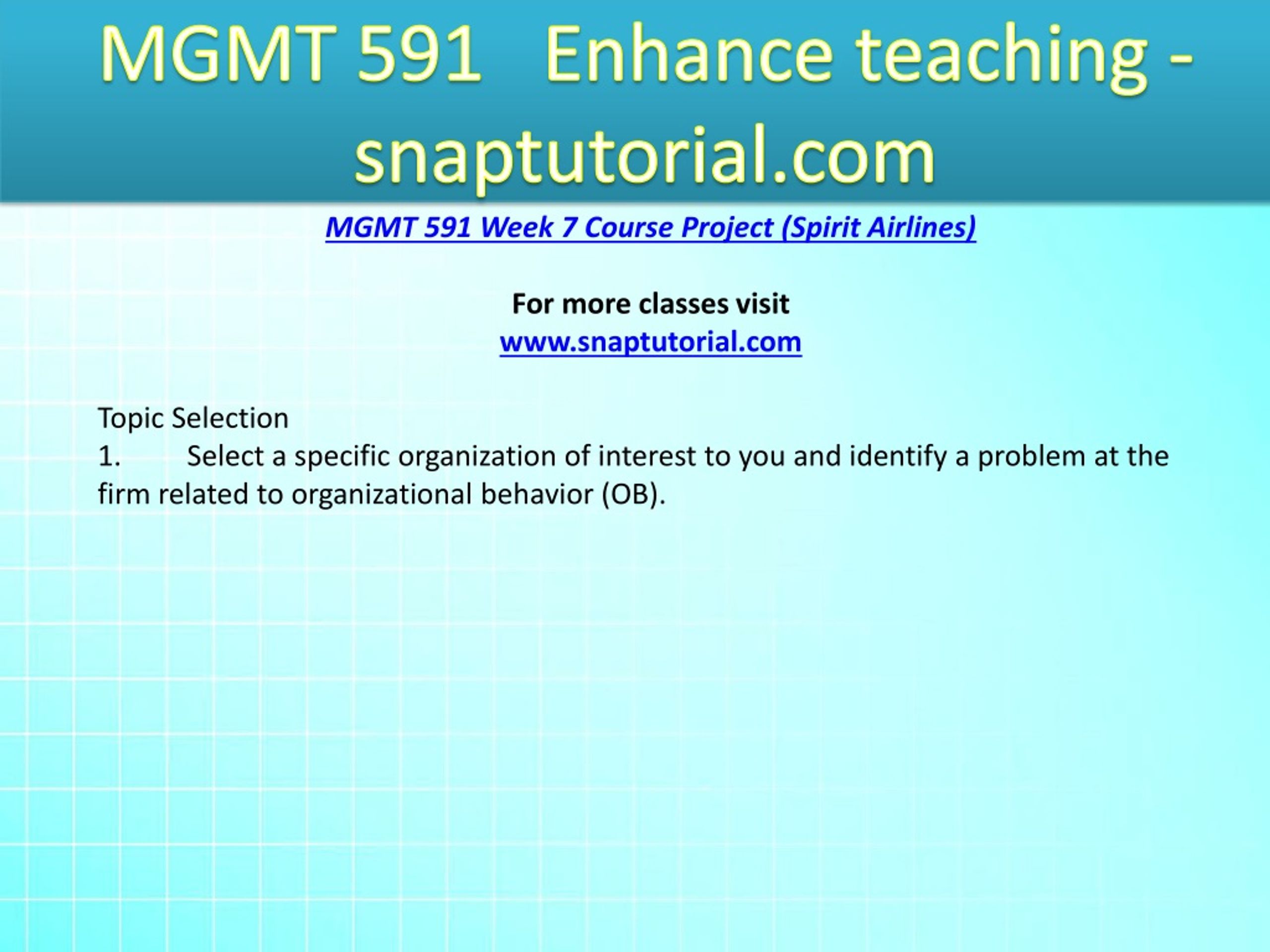 MGMT 591 Enhance teaching - snaptutorial.com

MGMT 591 Week 7 Course Project (Spirit Airlines)

For more classes visit
www.snaptutorial.com

Topic Selection
1. Select a specific organization of interest to you and identify a problem at the firm related to organizational behavior (OB).